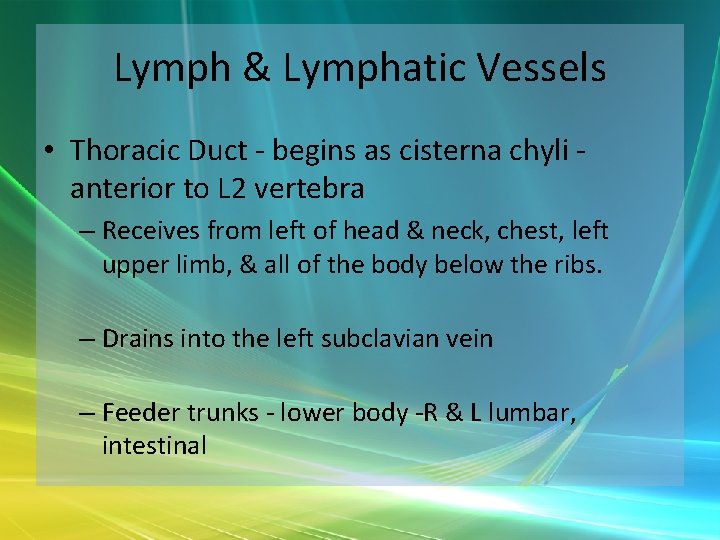 Lymph & Lymphatic Vessels

• Thoracic Duct - begins as cisterna chyli - anterior to L2 vertebra

– Receives from left of head & neck, chest, left upper limb, & all of the body below the ribs.

– Drains into the left subclavian vein

– Feeder trunks - lower body -R & L lumbar, intestinal